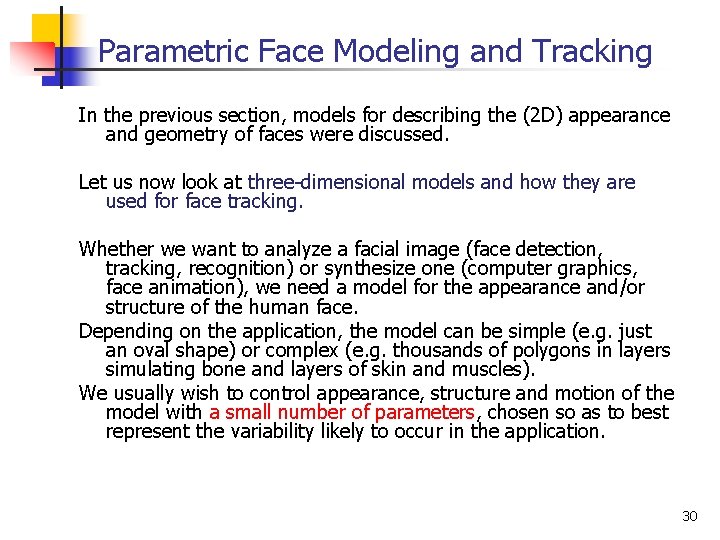 Parametric Face Modeling and Tracking

In the previous section, models for describing the (2D) appearance and geometry of faces were discussed.

Let us now look at three-dimensional models and how they are used for face tracking.

Whether we want to analyze a facial image (face detection, tracking, recognition) or synthesize one (computer graphics, face animation), we need a model for the appearance and/or structure of the human face.
Depending on the application, the model can be simple (e.g. just an oval shape) or complex (e.g. thousands of polygons in layers simulating bone and layers of skin and muscles).
We usually wish to control appearance, structure and motion of the model with a small number of parameters, chosen so as to best represent the variability likely to occur in the application.

30